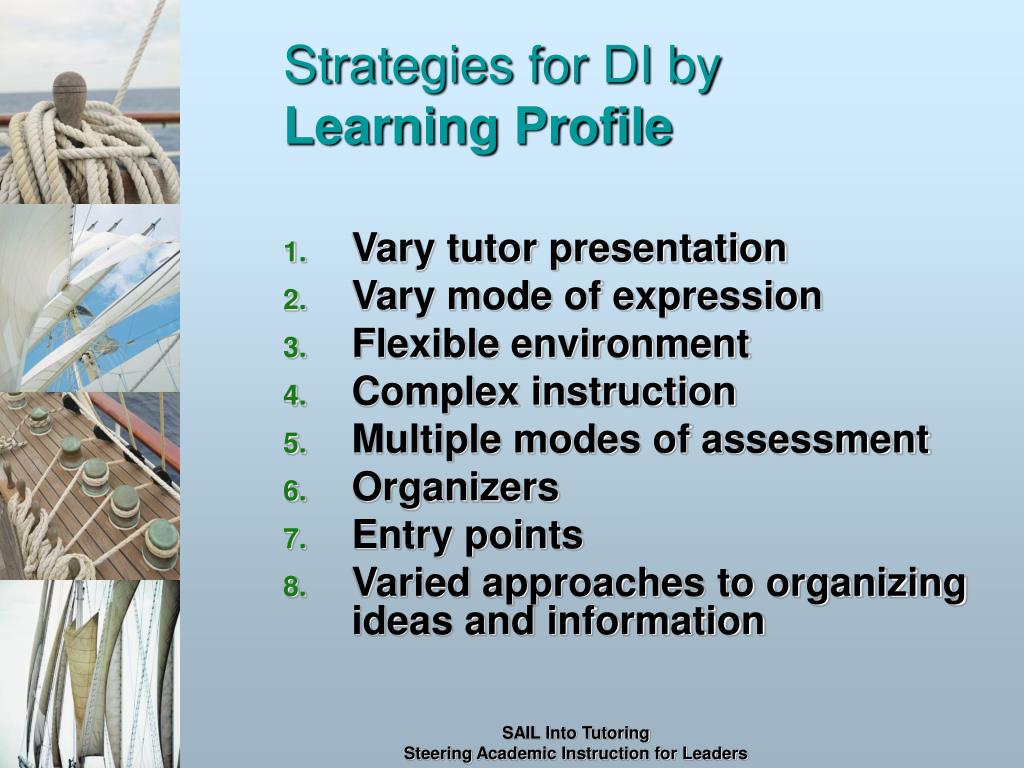 Strategies for DI by
Learning Profile

1. Vary tutor presentation
2. Vary mode of expression
3. Flexible environment
4. Complex instruction
5. Multiple modes of assessment
6. Organizers
7. Entry points
8. Varied approaches to organizing ideas and information

SAIL Into Tutoring
Steering Academic Instruction for Leaders